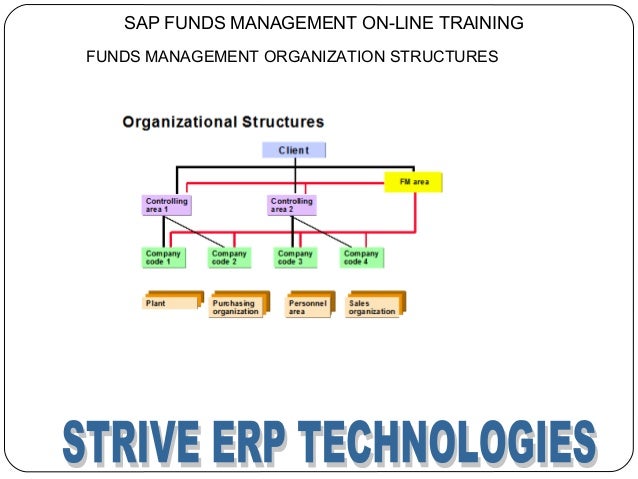 SAP FUNDS MANAGEMENT ON-LINE TRAINING

FUNDS MANAGEMENT ORGANIZATION STRUCTURES

Organizational Structures

Client

FM area

Controlling area 1

Controlling area 2

Company code 1

Company code 2

Company code 3

Company code 4

Plant

Purchasing organization

Personnel area

Sales organization

STRIVE ERP TECHNOLOGIES